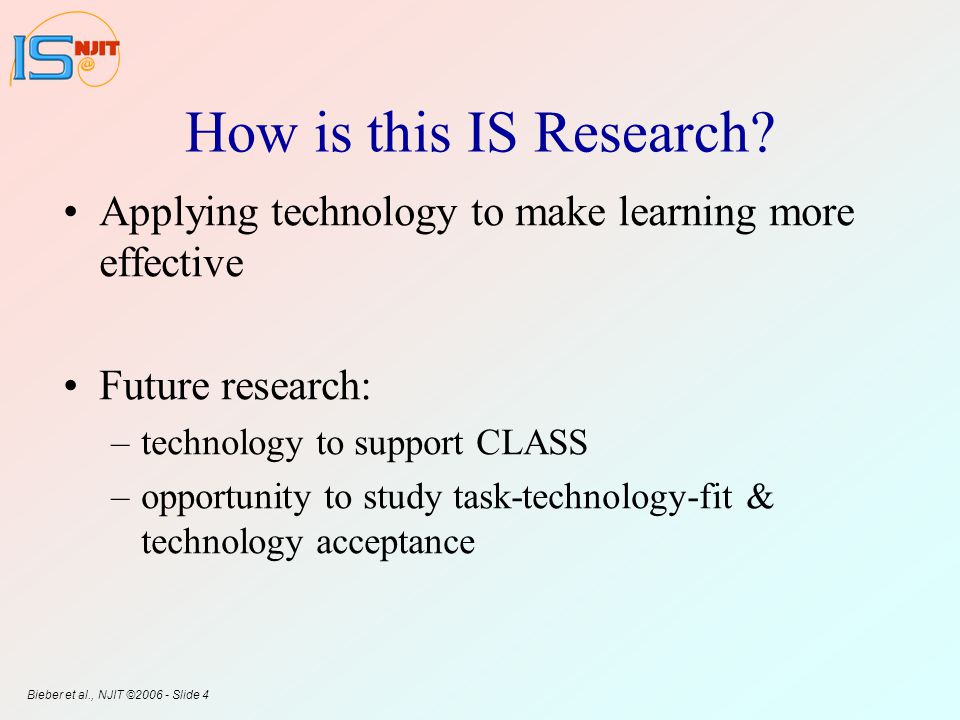 IS NJIT @

How is this IS Research?

• Applying technology to make learning more effective

• Future research:
– technology to support CLASS
– opportunity to study task-technology-fit & technology acceptance

Bieber et al., NJIT ©2006 - Slide 4